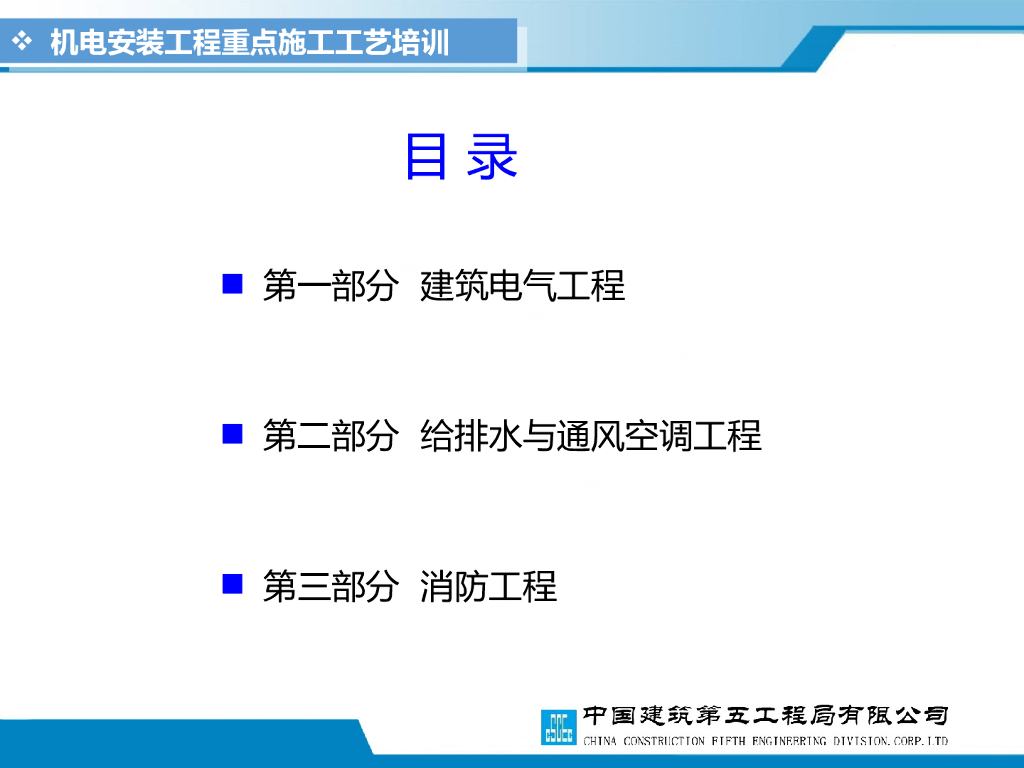 ❖ 机电安装工程重点施工工艺培训

目 录

■ 第一部分 建筑电气工程

■ 第二部分 给排水与通风空调工程

■ 第三部分 消防工程

中国建筑第五工程局有限公司
CHINA CONSTRUCTION FIFTH ENGINEERING DIVISION.CORP.LTD